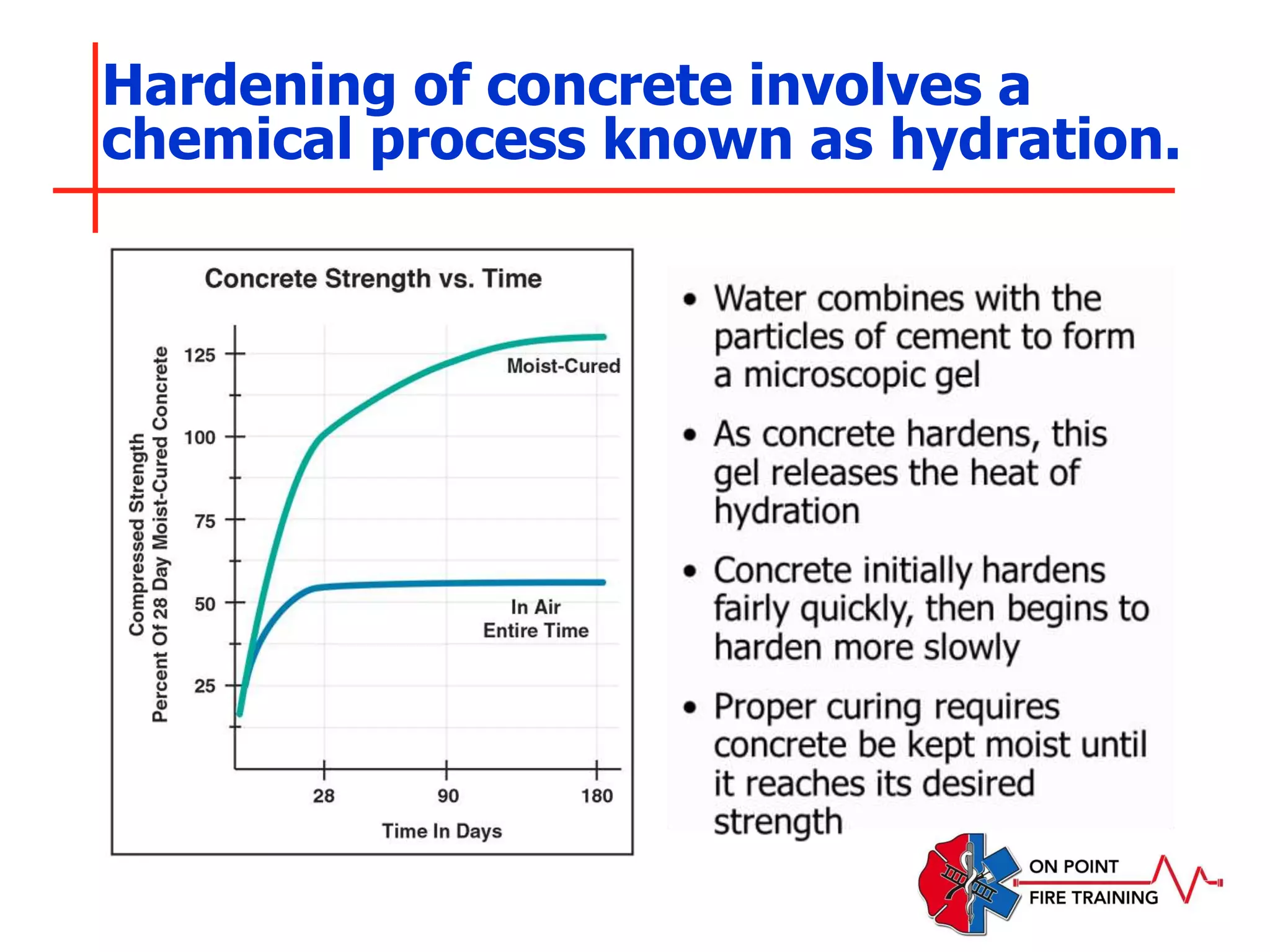 Hardening of concrete involves a chemical process known as hydration.

Concrete Strength vs. Time

Compressed Strength
Percent Of 28 Day Moist-Cured Concrete

125
100
75
50
25

Moist-Cured

In Air
Entire Time

28
90
180

Time In Days

• Water combines with the particles of cement to form a microscopic gel

• As concrete hardens, this gel releases the heat of hydration

• Concrete initially hardens fairly quickly, then begins to harden more slowly

• Proper curing requires concrete be kept moist until it reaches its desired strength

ON POINT
FIRE TRAINING